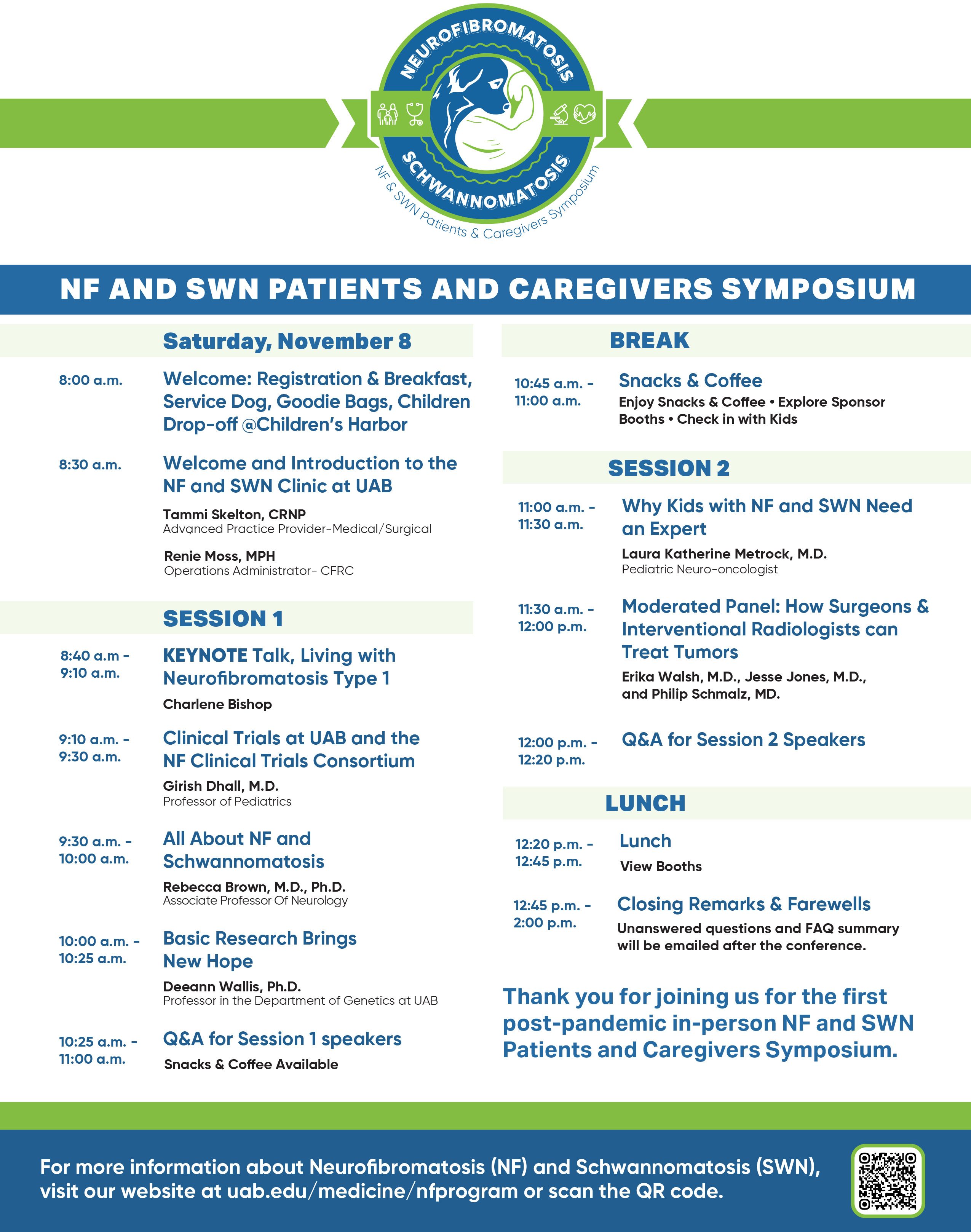 NEUROFIBROMATOSIS
SCHWANNOMATOSIS
NF & SWN Patients & Caregivers Symposium

NF AND SWN PATIENTS AND CAREGIVERS SYMPOSIUM

Saturday, November 8

8:00 a.m. Welcome: Registration & Breakfast, Service Dog, Goodie Bags, Children Drop-off @Children's Harbor

8:30 a.m. Welcome and Introduction to the NF and SWN Clinic at UAB
Tammi Skelton, CRNP
Advanced Practice Provider-Medical/Surgical
Renie Moss, MPH
Operations Administrator- CFRC

SESSION 1

8:40 a.m - 9:10 a.m. KEYNOTE Talk, Living with Neurofibromatosis Type 1
Charlene Bishop

9:10 a.m. - 9:30 a.m. Clinical Trials at UAB and the NF Clinical Trials Consortium
Girish Dhall, M.D.
Professor of Pediatrics

9:30 a.m. - 10:00 a.m. All About NF and Schwannomatosis
Rebecca Brown, M.D., Ph.D.
Associate Professor Of Neurology

10:00 a.m. - 10:25 a.m. Basic Research Brings New Hope
Deeann Wallis, Ph.D.
Professor in the Department of Genetics at UAB

10:25 a.m. - 11:00 a.m. Q&A for Session 1 speakers
Snacks & Coffee Available

BREAK

10:45 a.m. - 11:00 a.m. Snacks & Coffee
Enjoy Snacks & Coffee • Explore Sponsor Booths • Check in with Kids

SESSION 2

11:00 a.m. - 11:30 a.m. Why Kids with NF and SWN Need an Expert
Laura Katherine Metrock, M.D.
Pediatric Neuro-oncologist

11:30 a.m. - 12:00 p.m. Moderated Panel: How Surgeons & Interventional Radiologists can Treat Tumors
Erika Walsh, M.D., Jesse Jones, M.D., and Philip Schmalz, MD.

12:00 p.m. - 12:20 p.m. Q&A for Session 2 Speakers

LUNCH

12:20 p.m. - 12:45 p.m. Lunch
View Booths

12:45 p.m. - 2:00 p.m. Closing Remarks & Farewells
Unanswered questions and FAQ summary will be emailed after the conference.

Thank you for joining us for the first post-pandemic in-person NF and SWN Patients and Caregivers Symposium.

For more information about Neurofibromatosis (NF) and Schwannomatosis (SWN), visit our website at uab.edu/medicine/nfprogram or scan the QR code.